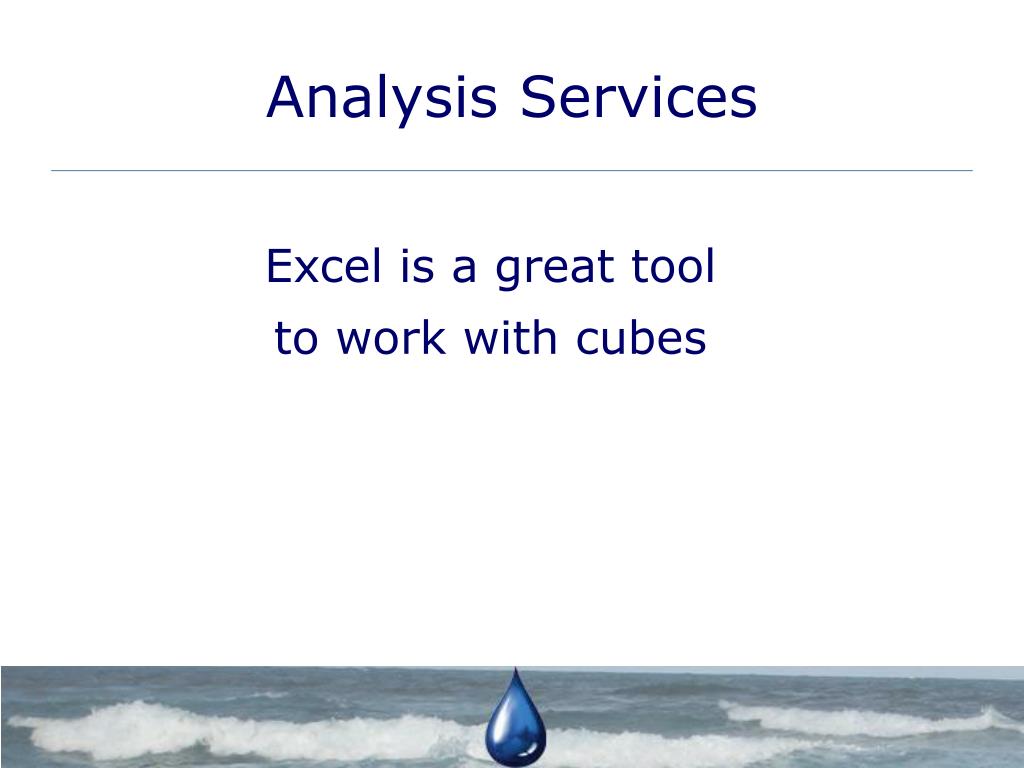 Analysis Services

Excel is a great tool
to work with cubes